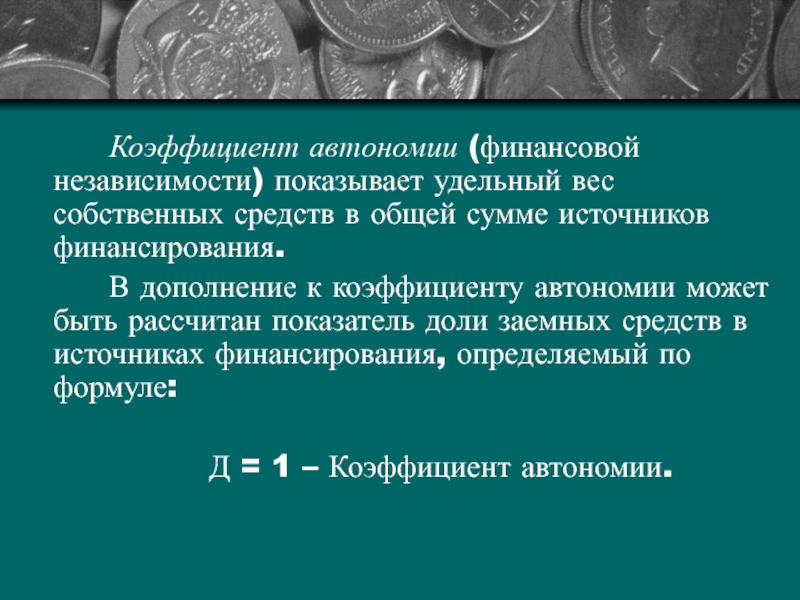 Коэффициент автономии (финансовой независимости) показывает удельный вес собственных средств в общей сумме источников финансирования.

В дополнение к коэффициенту автономии может быть рассчитан показатель доли заемных средств в источниках финансирования, определяемый по формуле:

Д = 1 – Коэффициент автономии.